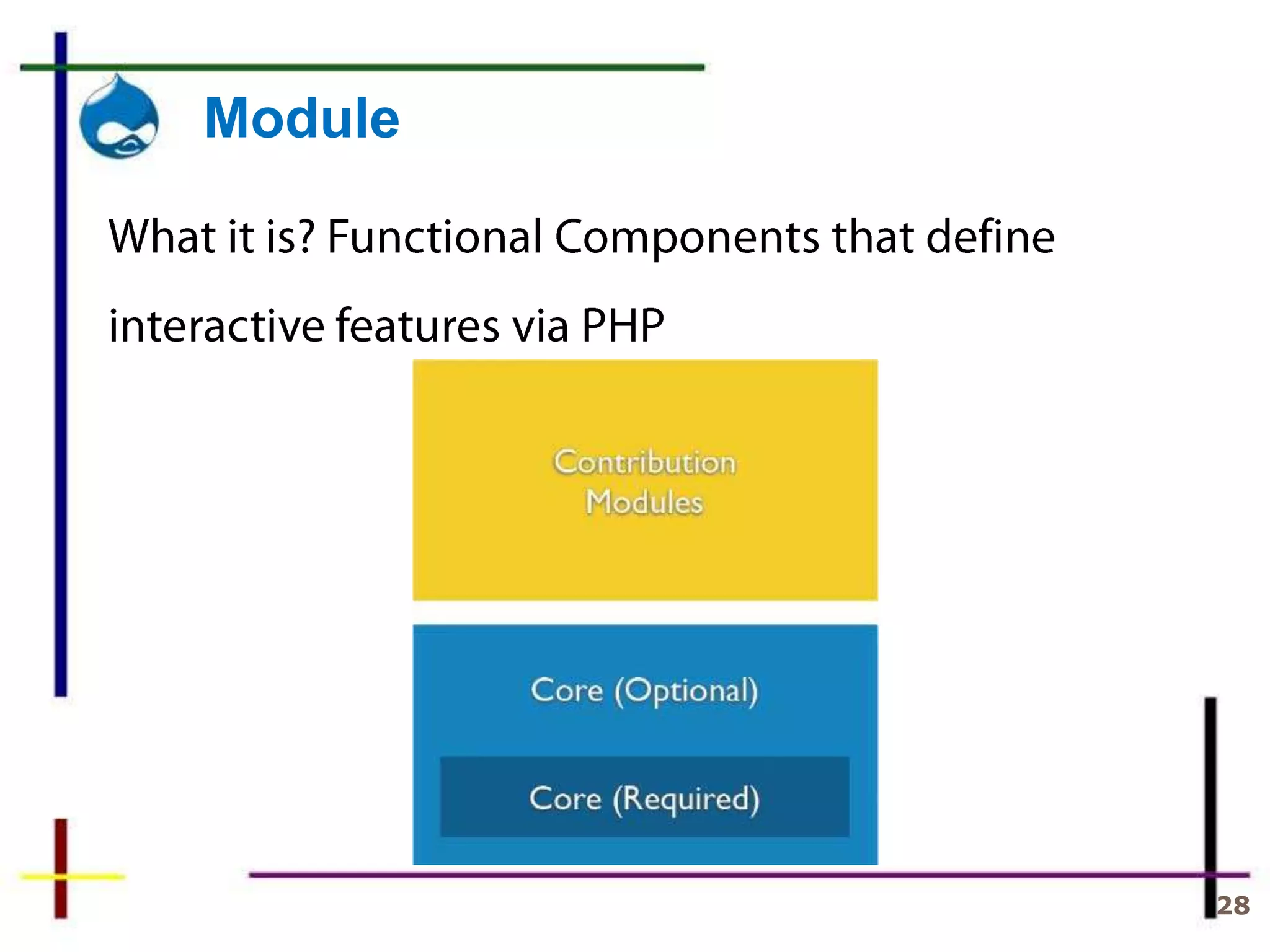 Module

What it is? Functional Components that define interactive features via PHP

Contribution Modules

Core (Optional)

Core (Required)

28